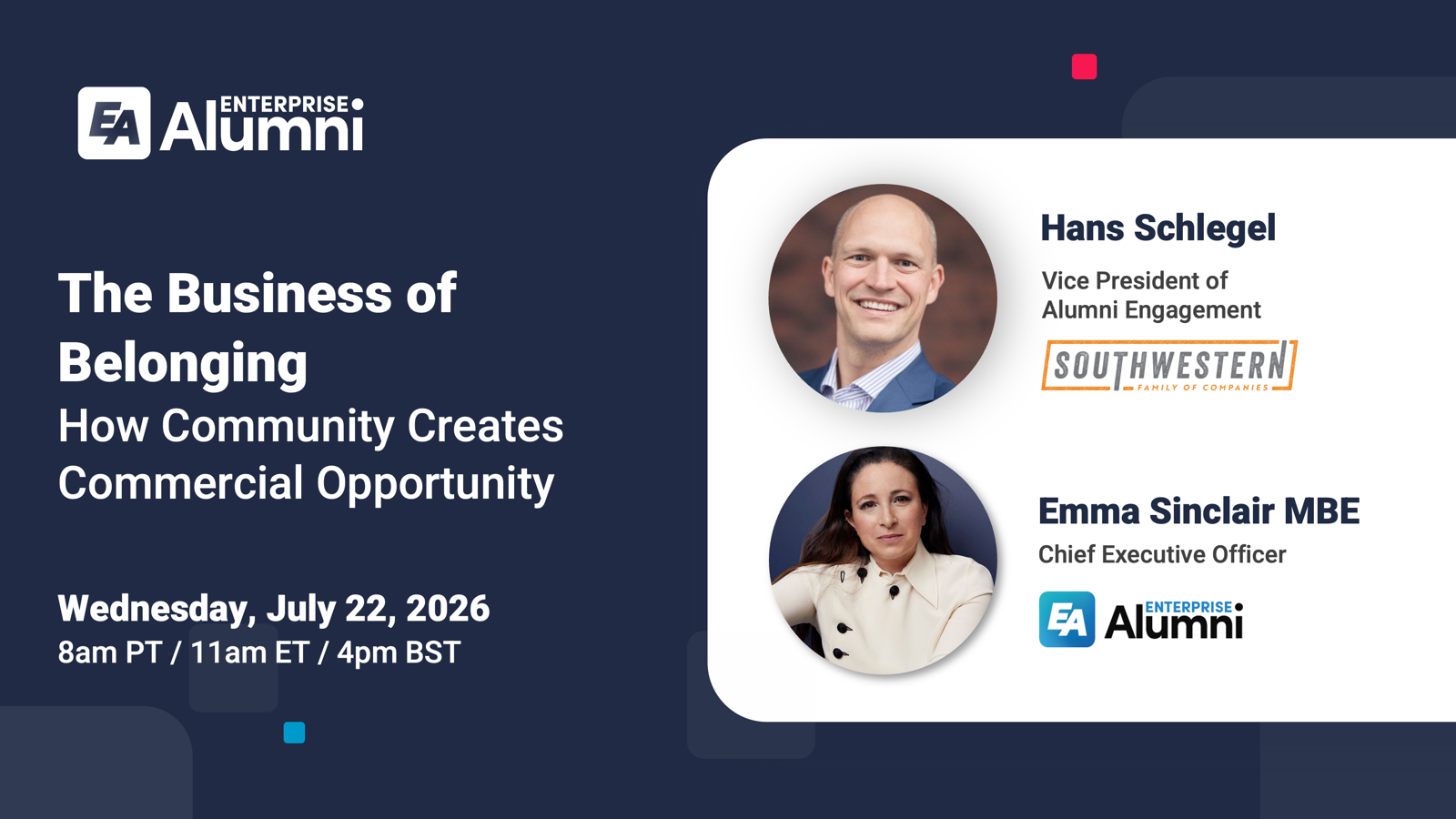 EA ENTERPRISE Alumni

The Business of Belonging

How Community Creates Commercial Opportunity

Wednesday, July 22, 2026

8am PT / 11am ET / 4pm BST

Hans Schlegel

Vice President of Alumni Engagement

SOUTHWESTERN FAMILY OF COMPANIES

Emma Sinclair MBE

Chief Executive Officer

EA ENTERPRISE Alumni